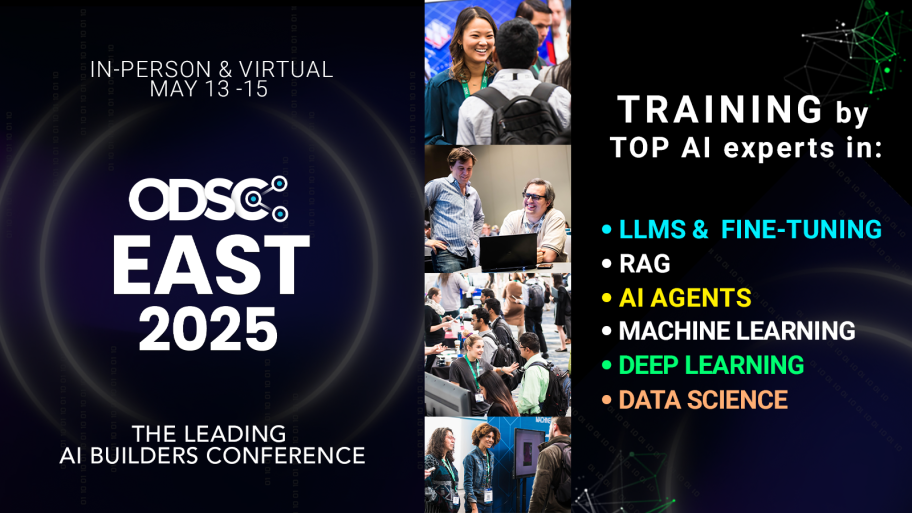 IN-PERSON & VIRTUAL
MAY 13 -15

ODSC
EAST
2025

THE LEADING
AI BUILDERS CONFERENCE

TRAINING by
TOP AI experts in:

• LLMS & FINE-TUNING
• RAG
• AI AGENTS
• MACHINE LEARNING
• DEEP LEARNING
• DATA SCIENCE